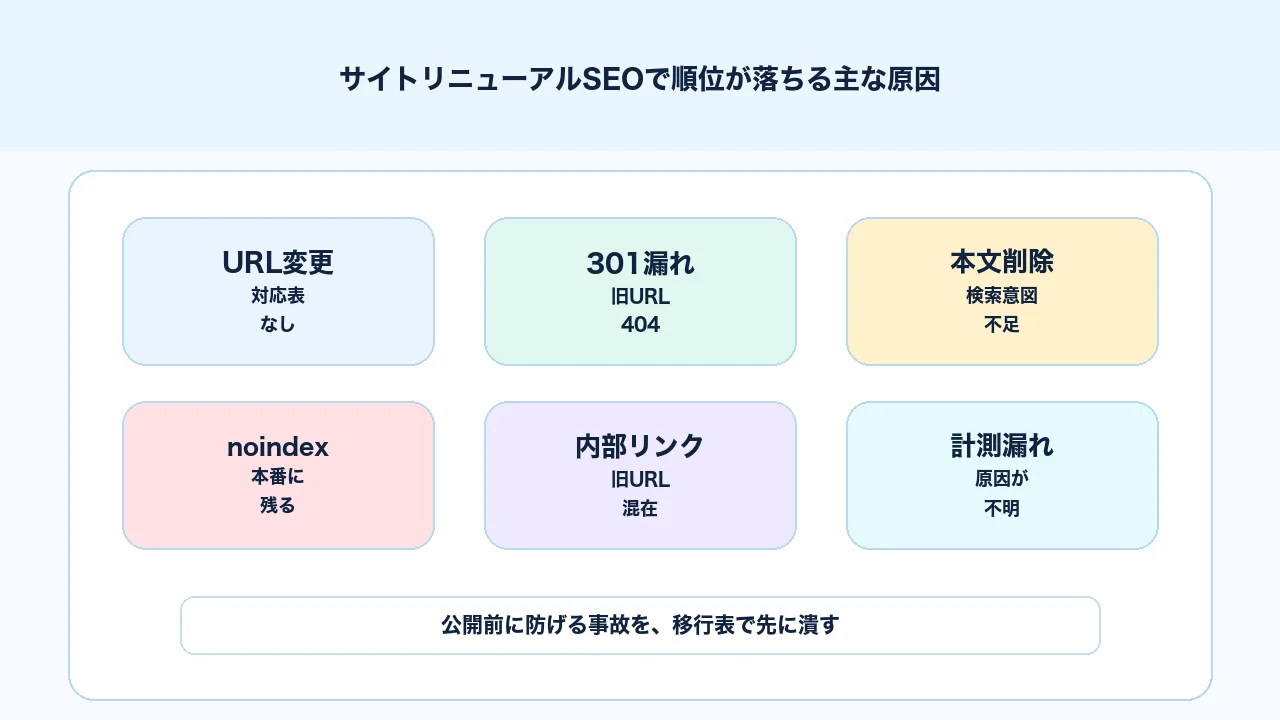 サイトリニューアルSEOで順位が落ちる主な原因

URL変更
対応表
なし

301漏れ
旧URL
404

本文削除
検索意図
不足

noindex
本番に
残る

内部リンク
旧URL
混在

計測漏れ
原因が
不明

公開前に防げる事故を、移行表で先に潰す